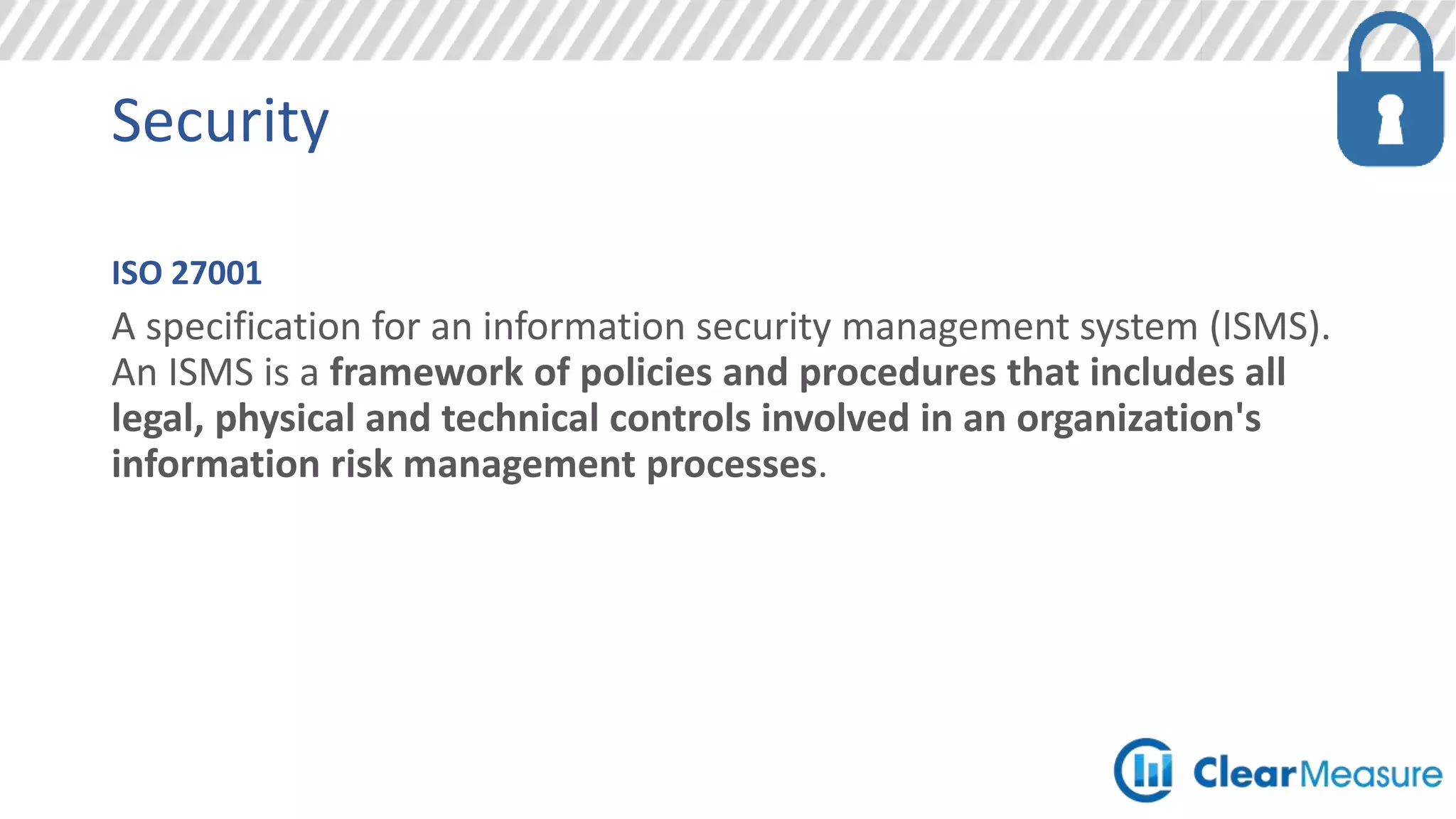 Security

ISO 27001

A specification for an information security management system (ISMS). An ISMS is a framework of policies and procedures that includes all legal, physical and technical controls involved in an organization's information risk management processes.

ClearMeasure